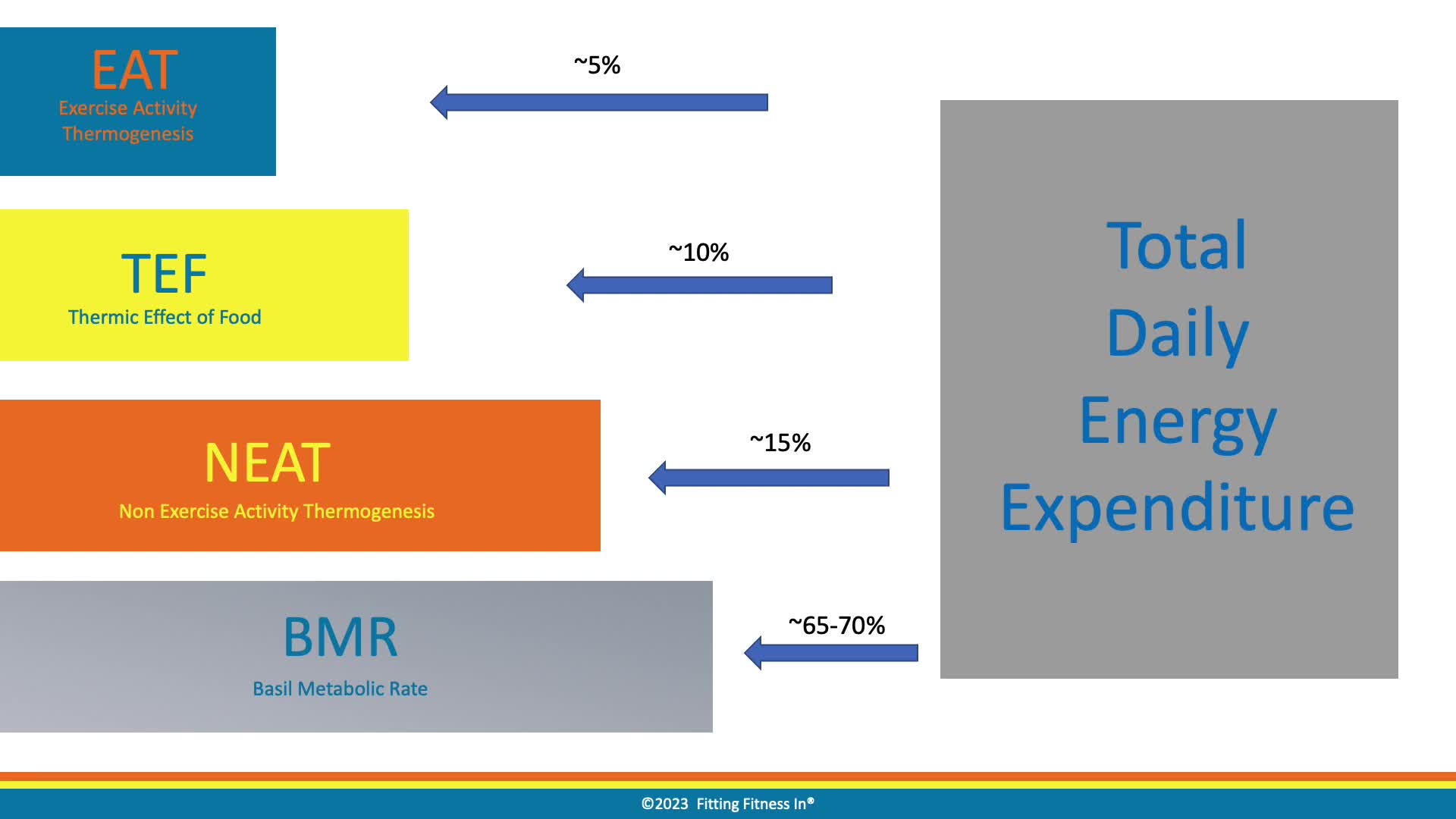 EAT
Exercise Activity Thermogenesis

~5%

TEF
Thermic Effect of Food

~10%

NEAT
Non Exercise Activity Thermogenesis

~15%

BMR
Basil Metabolic Rate

~65-70%

Total Daily Energy Expenditure

©2023 Fitting Fitness In®